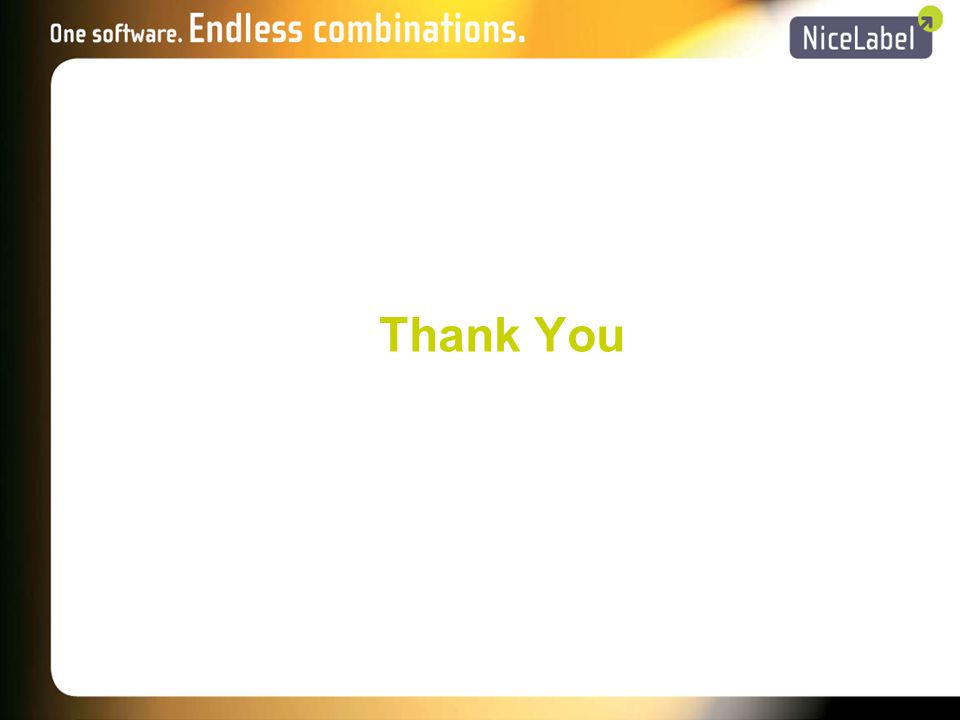 One software. Endless combinations.

NiceLabel

Thank You